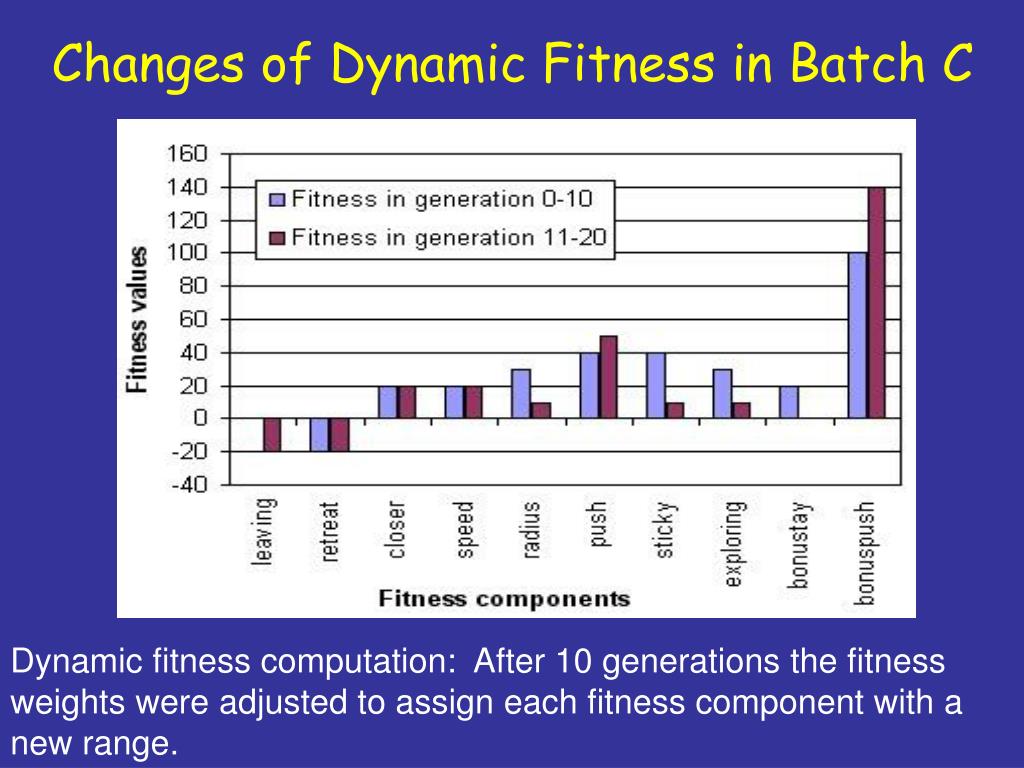 Changes of Dynamic Fitness in Batch C

160
140
120
100
80
60
40
20
0
-20
-40

Fitness values

Fitness in generation 0-10
Fitness in generation 11-20

leaving
retreat
closer
speed
radius
push
sticky
exploring
bonustay
bonuspush

Fitness components

Dynamic fitness computation: After 10 generations the fitness weights were adjusted to assign each fitness component with a new range.